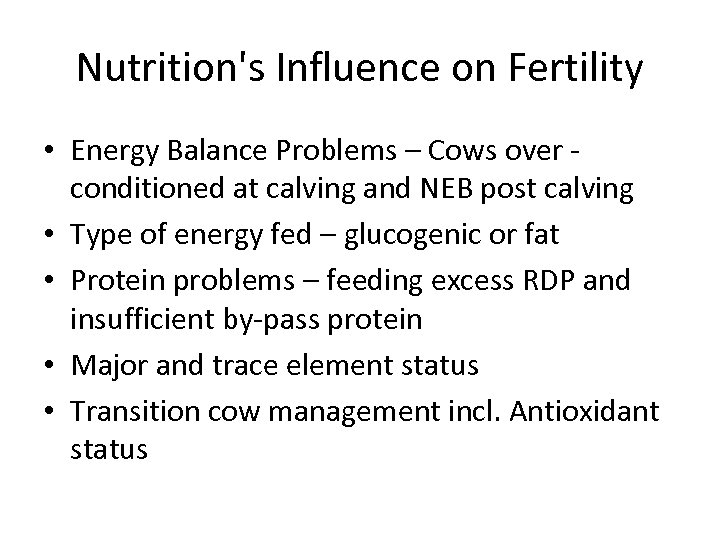 Nutrition's Influence on Fertility

• Energy Balance Problems – Cows over - conditioned at calving and NEB post calving
• Type of energy fed – glucogenic or fat
• Protein problems – feeding excess RDP and insufficient by-pass protein
• Major and trace element status
• Transition cow management incl. Antioxidant status